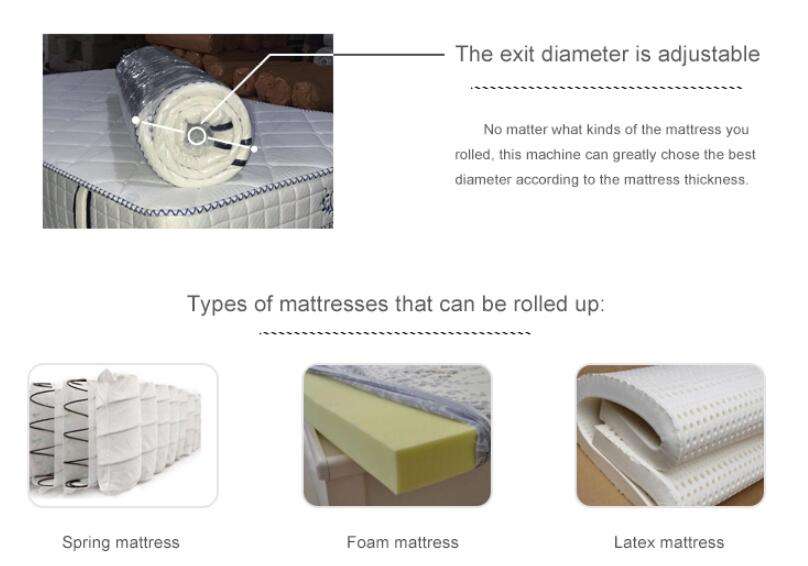 The exit diameter is adjustable

No matter what kinds of the mattress you rolled, this machine can greatly chose the best diameter according to the mattress thickness.

Types of mattresses that can be rolled up:

Spring mattress

Foam mattress

Latex mattress